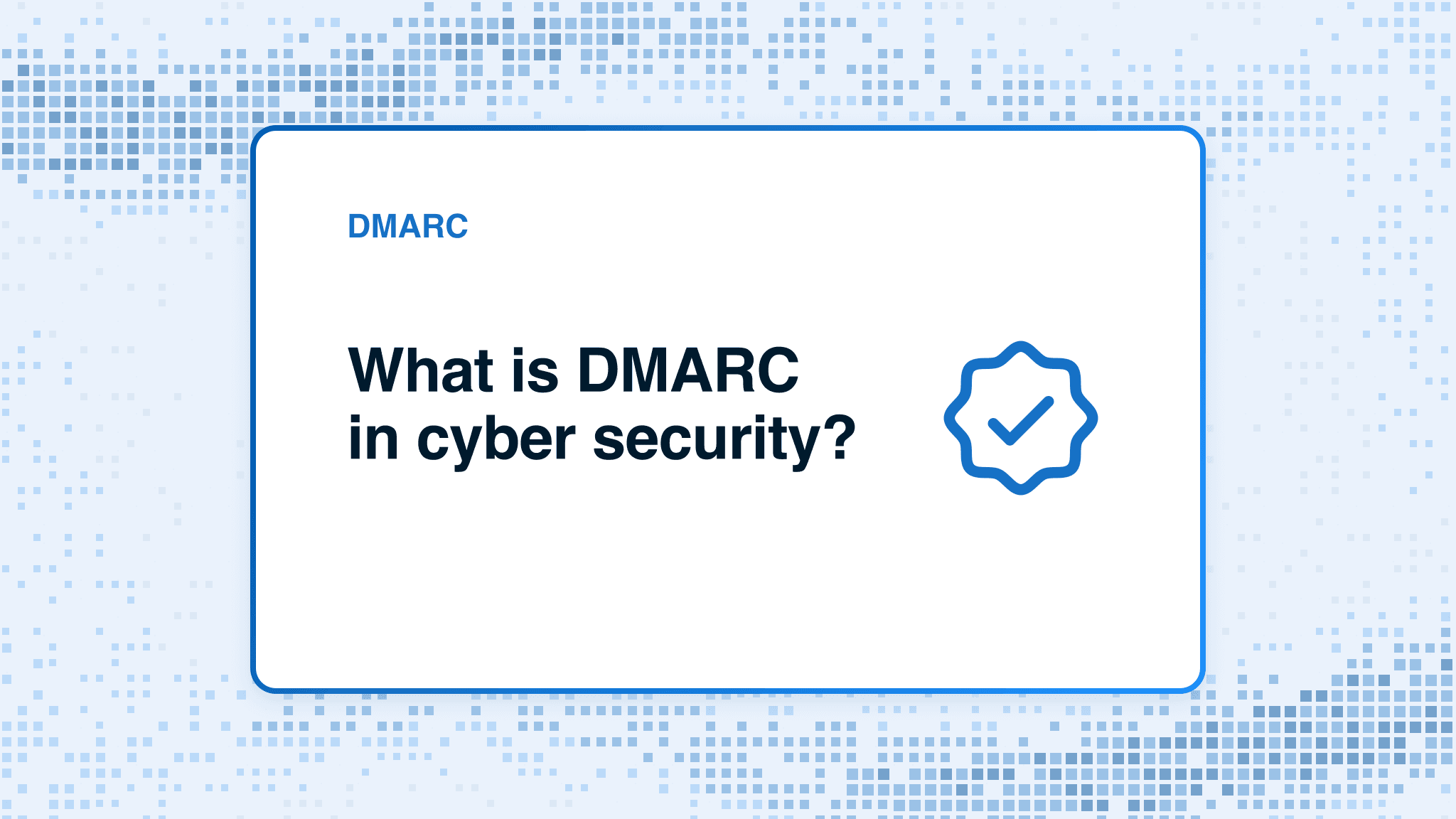 DMARC

What is DMARC in cyber security?